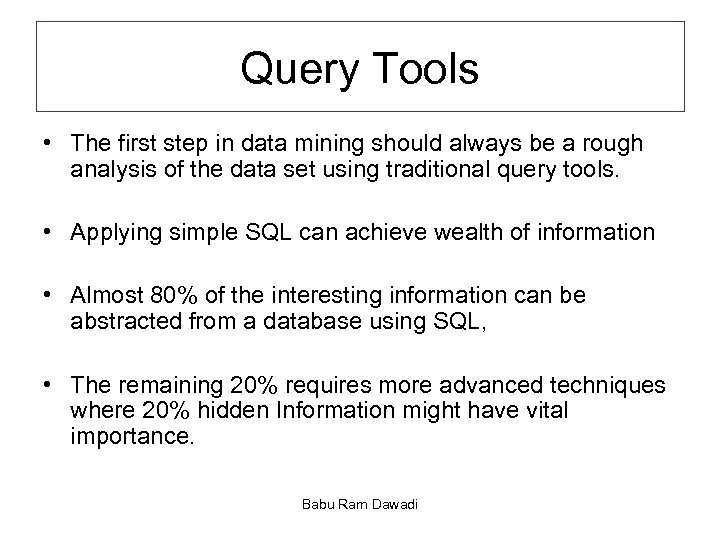 Query Tools

• The first step in data mining should always be a rough analysis of the data set using traditional query tools.

• Applying simple SQL can achieve wealth of information

• Almost 80% of the interesting information can be abstracted from a database using SQL,

• The remaining 20% requires more advanced techniques where 20% hidden Information might have vital importance.

Babu Ram Dawadi